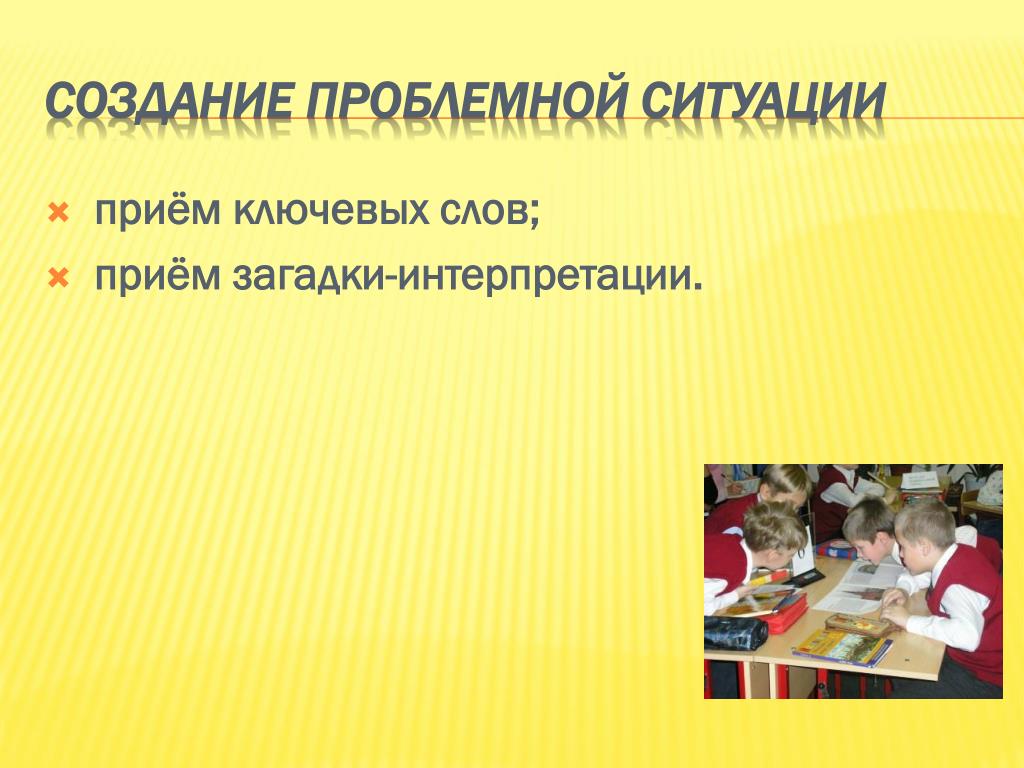 СОЗДАНИЕ ПРОБЛЕМНОЙ СИТУАЦИИ

приём ключевых слов;

приём загадки-интерпретации.